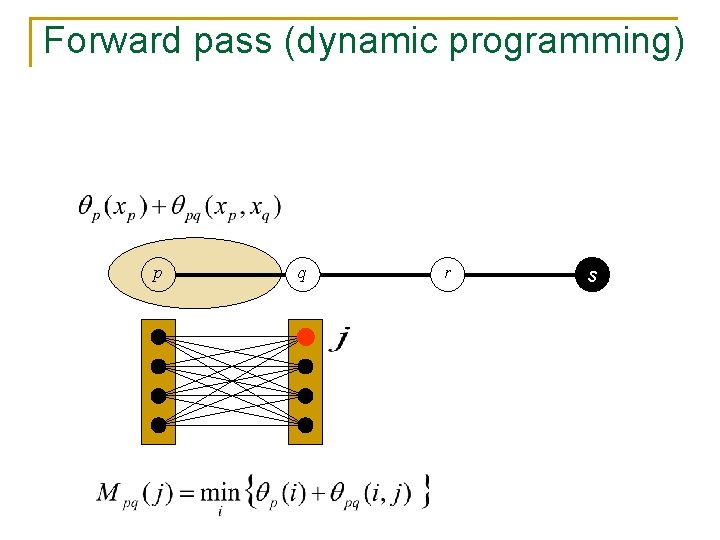 Forward pass (dynamic programming)

$\theta_p(x_p) + \theta_{pq}(x_p, x_q)$

p

q

r

s

$j$

$M_{pq}(j) = \min_i \{\theta_p(i) + \theta_{pq}(i, j)\}$